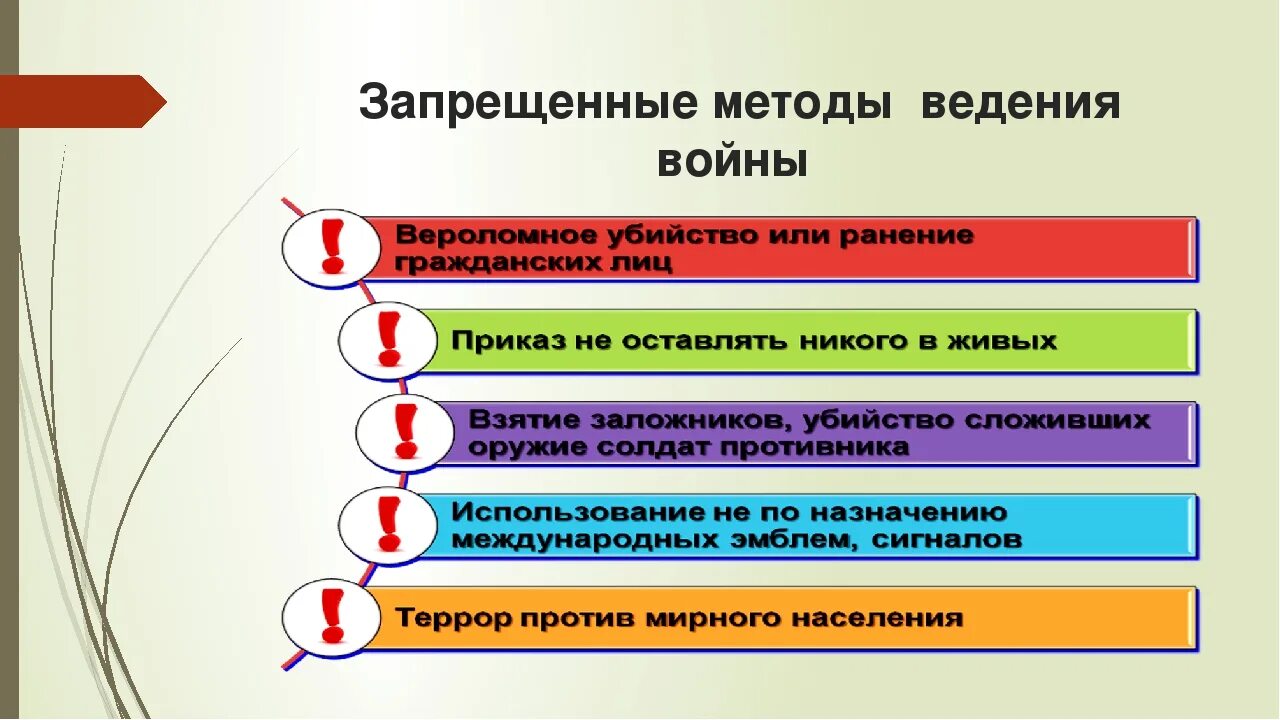 Запрещенные методы ведения войны

!
Вероломное убийство или ранение гражданских лиц

!
Приказ не оставлять никого в живых

!
Взятие заложников, убийство сложивших оружие солдат противника

!
Использование не по назначению международных эмблем, сигналов

!
Террор против мирного населения